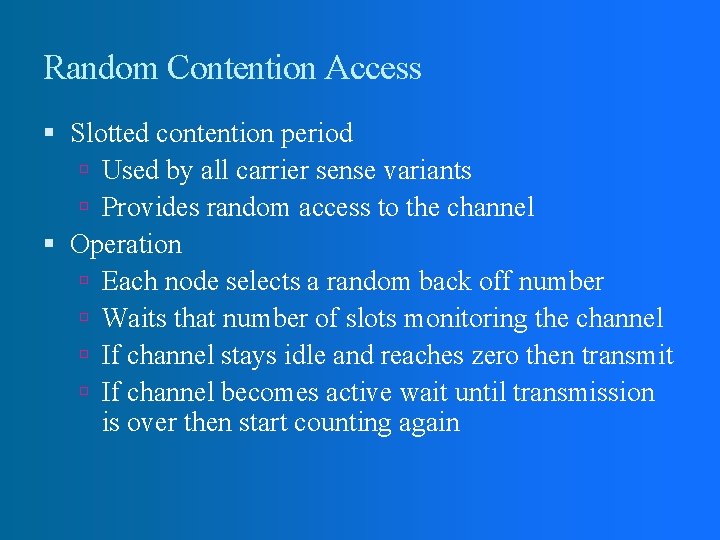 Random Contention Access

▪ Slotted contention period
  ▫ Used by all carrier sense variants
  ▫ Provides random access to the channel
▪ Operation
  ▫ Each node selects a random back off number
  ▫ Waits that number of slots monitoring the channel
  ▫ If channel stays idle and reaches zero then transmit
  ▫ If channel becomes active wait until transmission is over then start counting again